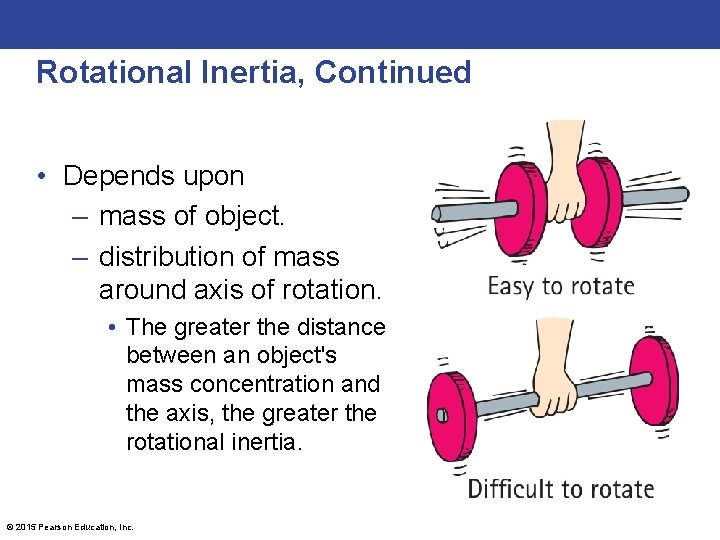 Rotational Inertia, Continued

• Depends upon
– mass of object.
– distribution of mass around axis of rotation.
• The greater the distance between an object's mass concentration and the axis, the greater the rotational inertia.

Easy to rotate

Difficult to rotate

© 2015 Pearson Education, Inc.